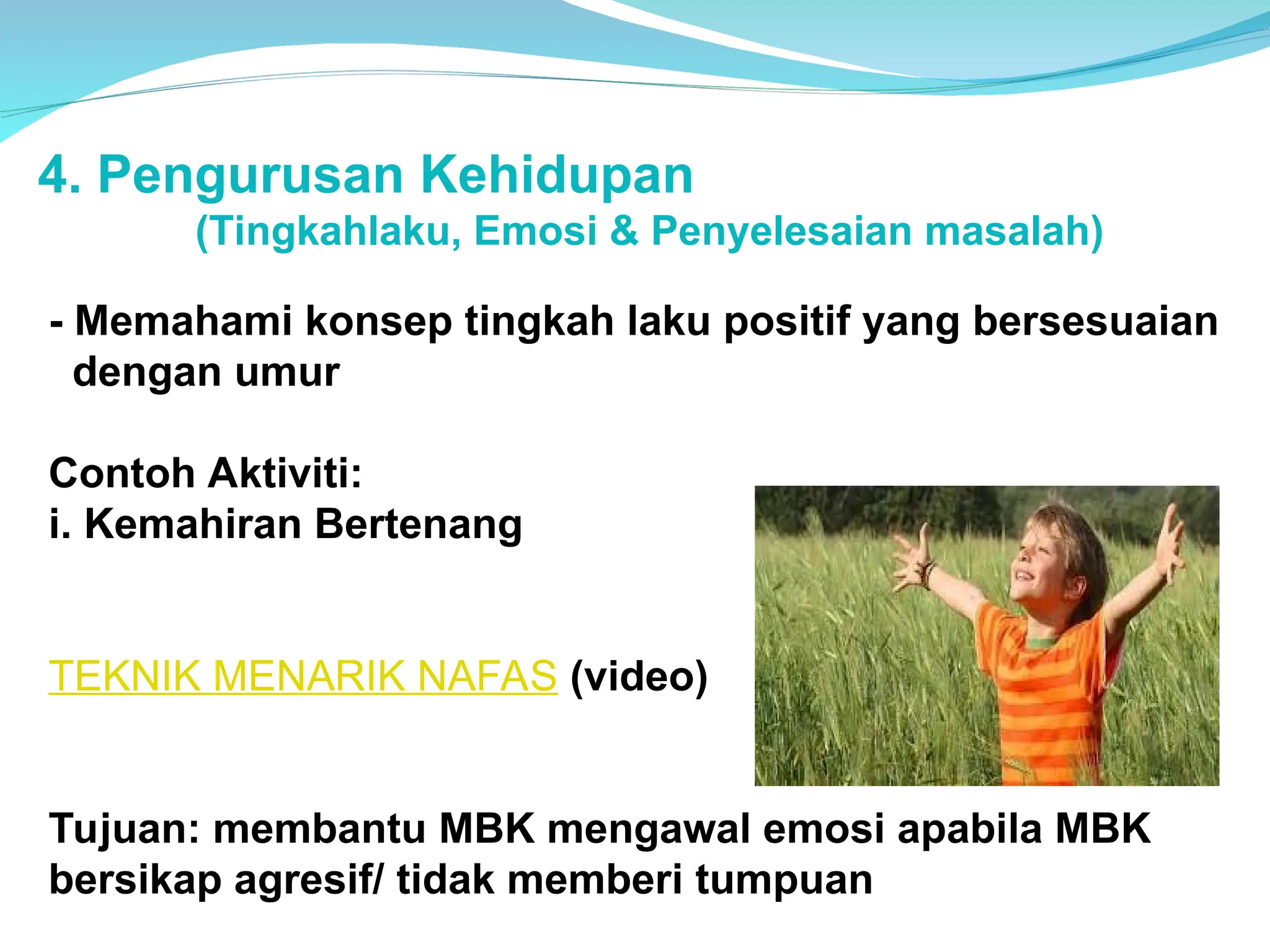 4. Pengurusan Kehidupan
(Tingkahlaku, Emosi & Penyelesaian masalah)

- Memahami konsep tingkah laku positif yang bersesuaian dengan umur

Contoh Aktiviti:
i. Kemahiran Bertenang

TEKNIK MENARIK NAFAS (video)

Tujuan: membantu MBK mengawal emosi apabila MBK bersikap agresif/ tidak memberi tumpuan